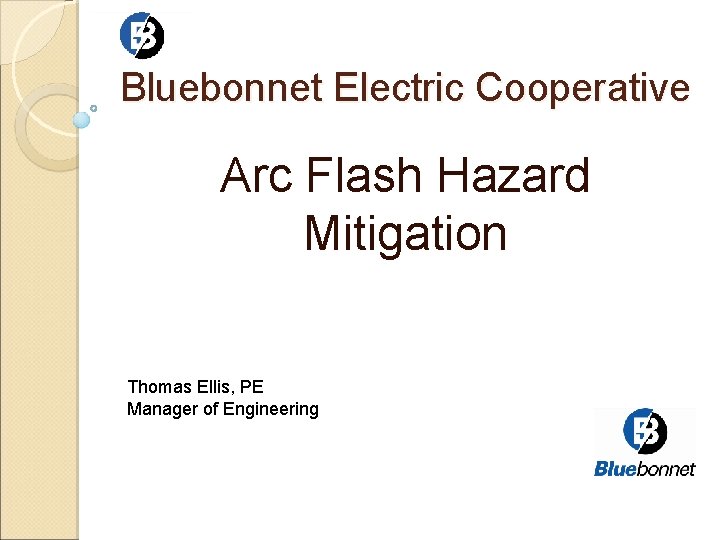 Bluebonnet Electric Cooperative

Arc Flash Hazard Mitigation

Thomas Ellis, PE
Manager of Engineering

Bluebonnet